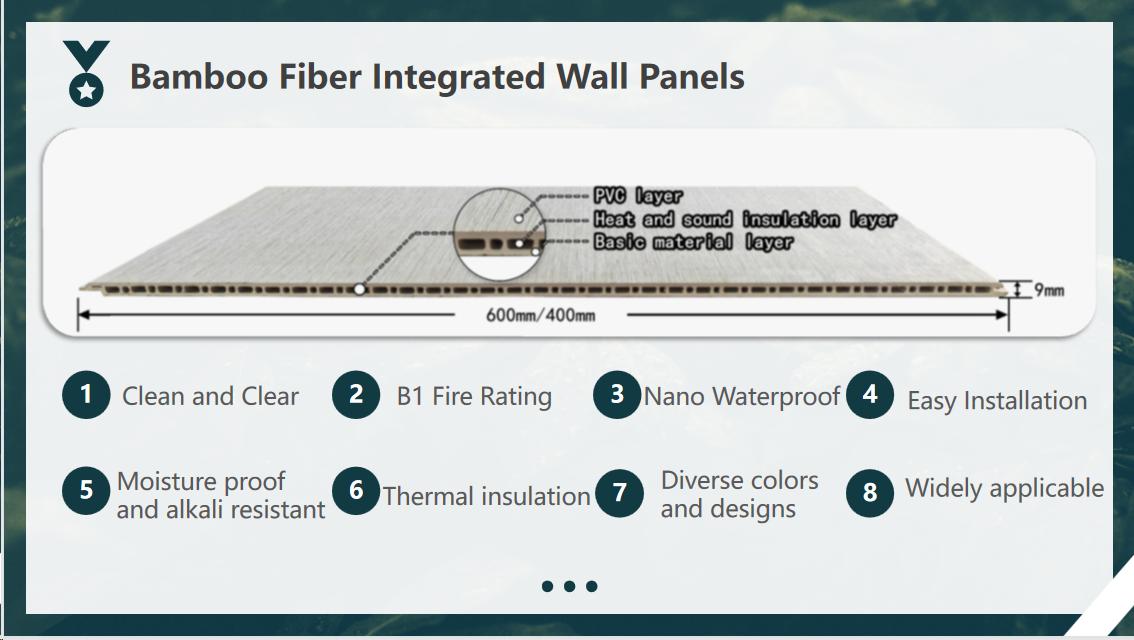 Bamboo Fiber Integrated Wall Panels

PVC layer
Heat and sound insulation layer
Basic material layer

9mm

600mm/400mm

1 Clean and Clear

2 B1 Fire Rating

3 Nano Waterproof

4 Easy Installation

5 Moisture proof and alkali resistant

6 Thermal insulation

7 Diverse colors and designs

8 Widely applicable